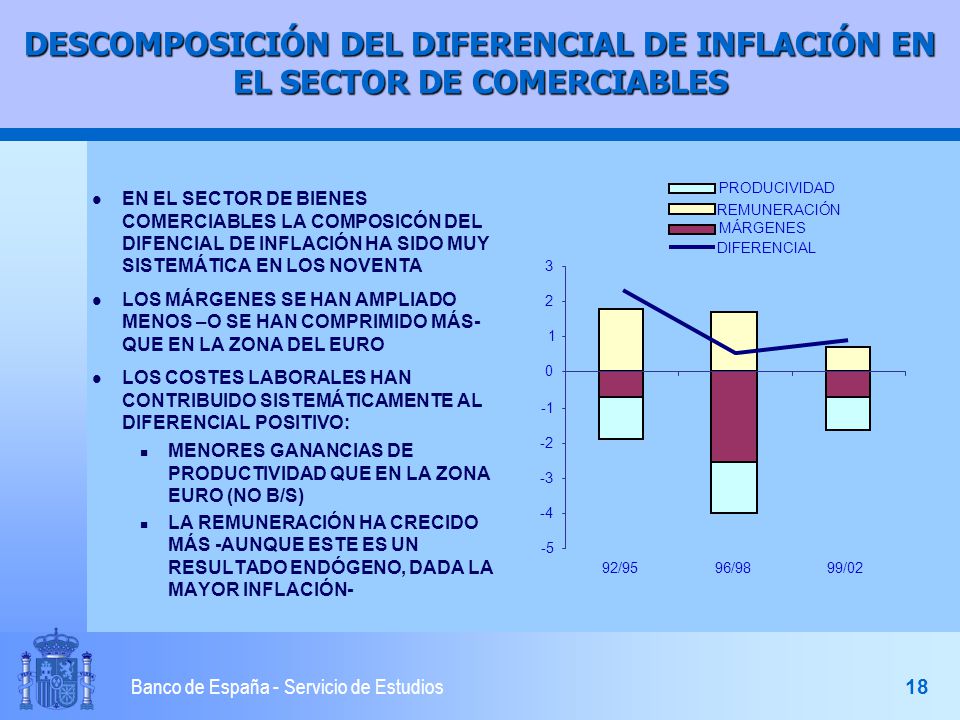 DESCOMPOSICIÓN DEL DIFERENCIAL DE INFLACIÓN EN EL SECTOR DE COMERCIABLES

- EN EL SECTOR DE BIENES COMERCIABLES LA COMPOSICÓN DEL DIFENCIAL DE INFLACIÓN HA SIDO MUY SISTEMÁTICA EN LOS NOVENTA
- LOS MÁRGENES SE HAN AMPLIADO MENOS –O SE HAN COMPRIMIDO MÁS- QUE EN LA ZONA DEL EURO
- LOS COSTES LABORALES HAN CONTRIBUIDO SISTEMÁTICAMENTE AL DIFERENCIAL POSITIVO:
  - MENORES GANANCIAS DE PRODUCTIVIDAD QUE EN LA ZONA EURO (NO B/S)
  - LA REMUNERACIÓN HA CRECIDO MÁS -AUNQUE ESTE ES UN RESULTADO ENDÓGENO, DADA LA MAYOR INFLACIÓN-

PRODUCIVIDAD
REMUNERACIÓN
MÁRGENES
DIFERENCIAL

3
2
1
0
-1
-2
-3
-4
-5

92/95
96/98
99/02

Banco de España - Servicio de Estudios
18